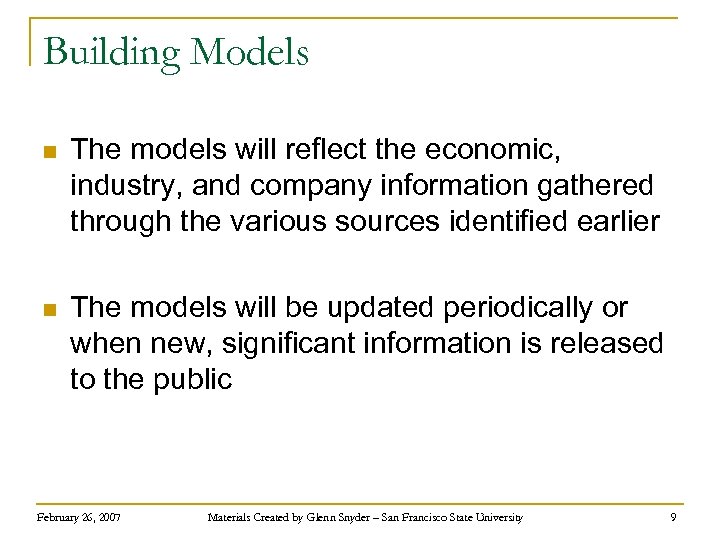 Building Models

The models will reflect the economic, industry, and company information gathered through the various sources identified earlier

The models will be updated periodically or when new, significant information is released to the public

February 26, 2007 Materials Created by Glenn Snyder – San Francisco State University 9